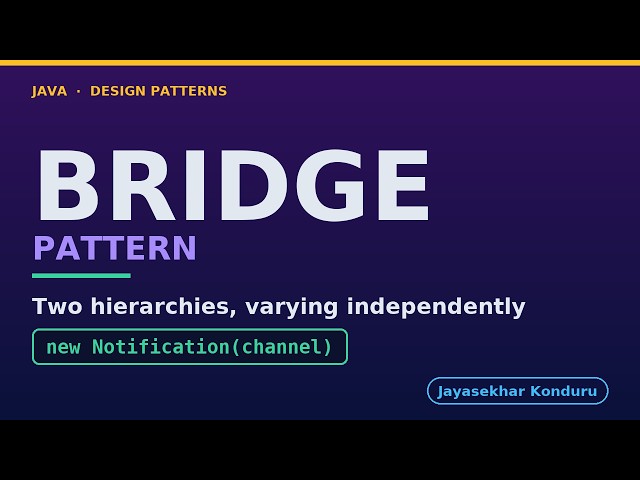 JAVA · DESIGN PATTERNS

BRIDGE
PATTERN

Two hierarchies, varying independently

new Notification(channel)

Jayasekhar Konduru